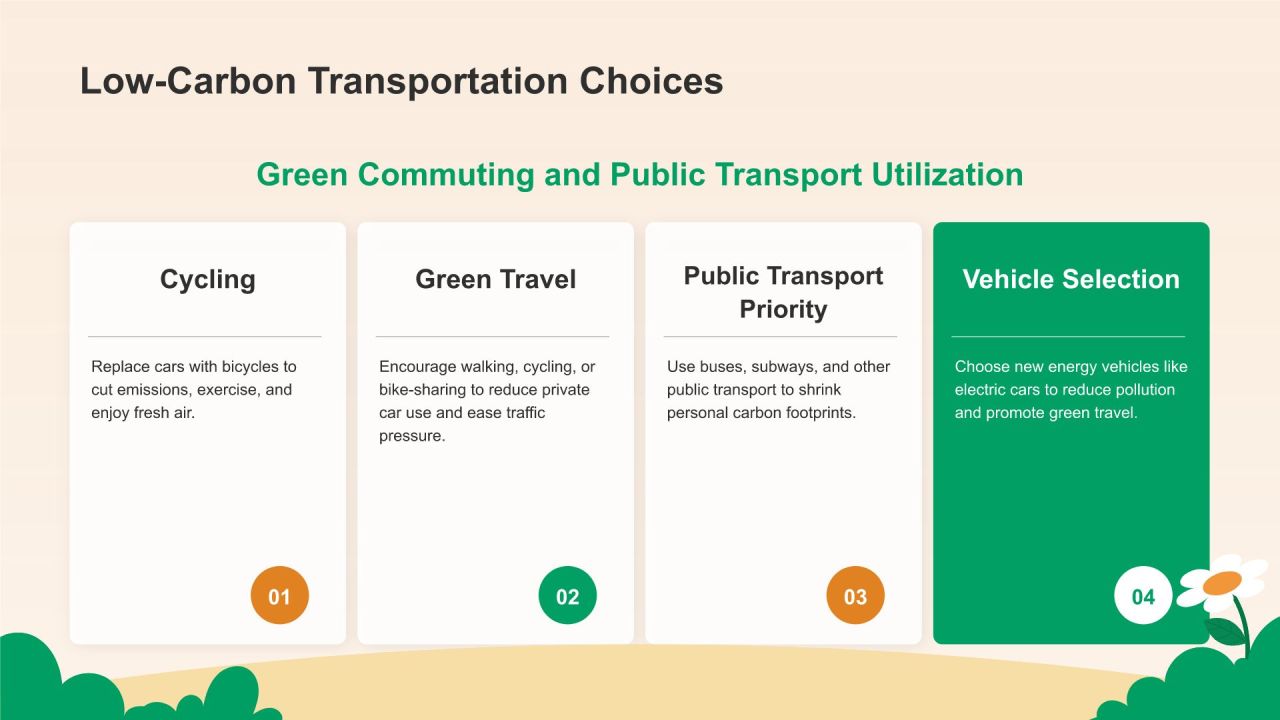 Low-Carbon Transportation Choices

Green Commuting and Public Transport Utilization

Cycling

Replace cars with bicycles to cut emissions, exercise, and enjoy fresh air.

01

Green Travel

Encourage walking, cycling, or bike-sharing to reduce private car use and ease traffic pressure.

02

Public Transport Priority

Use buses, subways, and other public transport to shrink personal carbon footprints.

03

Vehicle Selection

Choose new energy vehicles like electric cars to reduce pollution and promote green travel.

04